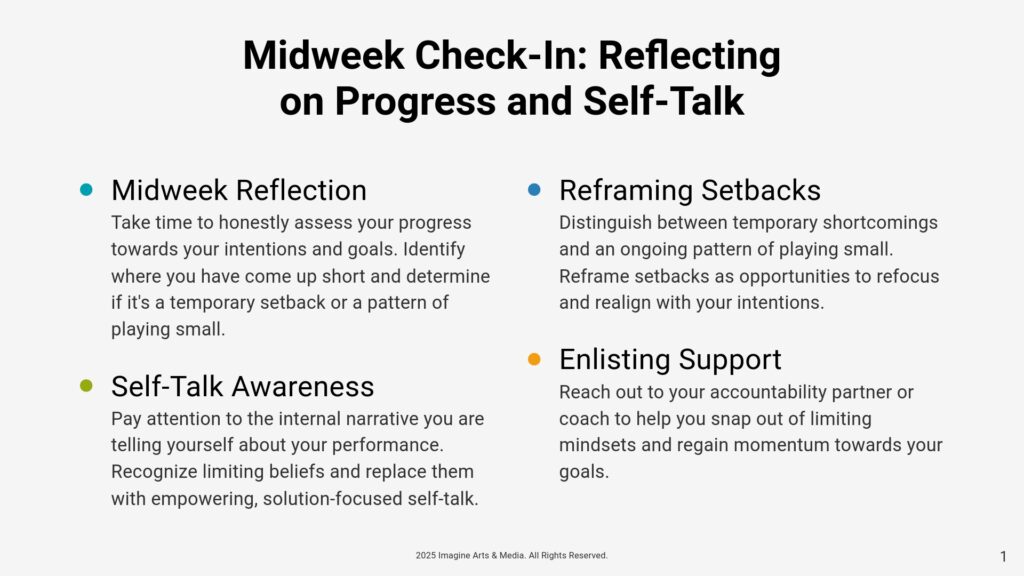 Midweek Check-In: Reflecting on Progress and Self-Talk

Midweek Reflection
Take time to honestly assess your progress towards your intentions and goals. Identify where you have come up short and determine if it's a temporary setback or a pattern of playing small.

Self-Talk Awareness
Pay attention to the internal narrative you are telling yourself about your performance. Recognize limiting beliefs and replace them with empowering, solution-focused self-talk.

Reframing Setbacks
Distinguish between temporary shortcomings and an ongoing pattern of playing small. Reframe setbacks as opportunities to refocus and realign with your intentions.

Enlisting Support
Reach out to your accountability partner or coach to help you snap out of limiting mindsets and regain momentum towards your goals.

2025 Imagine Arts & Media. All Rights Reserved.

1